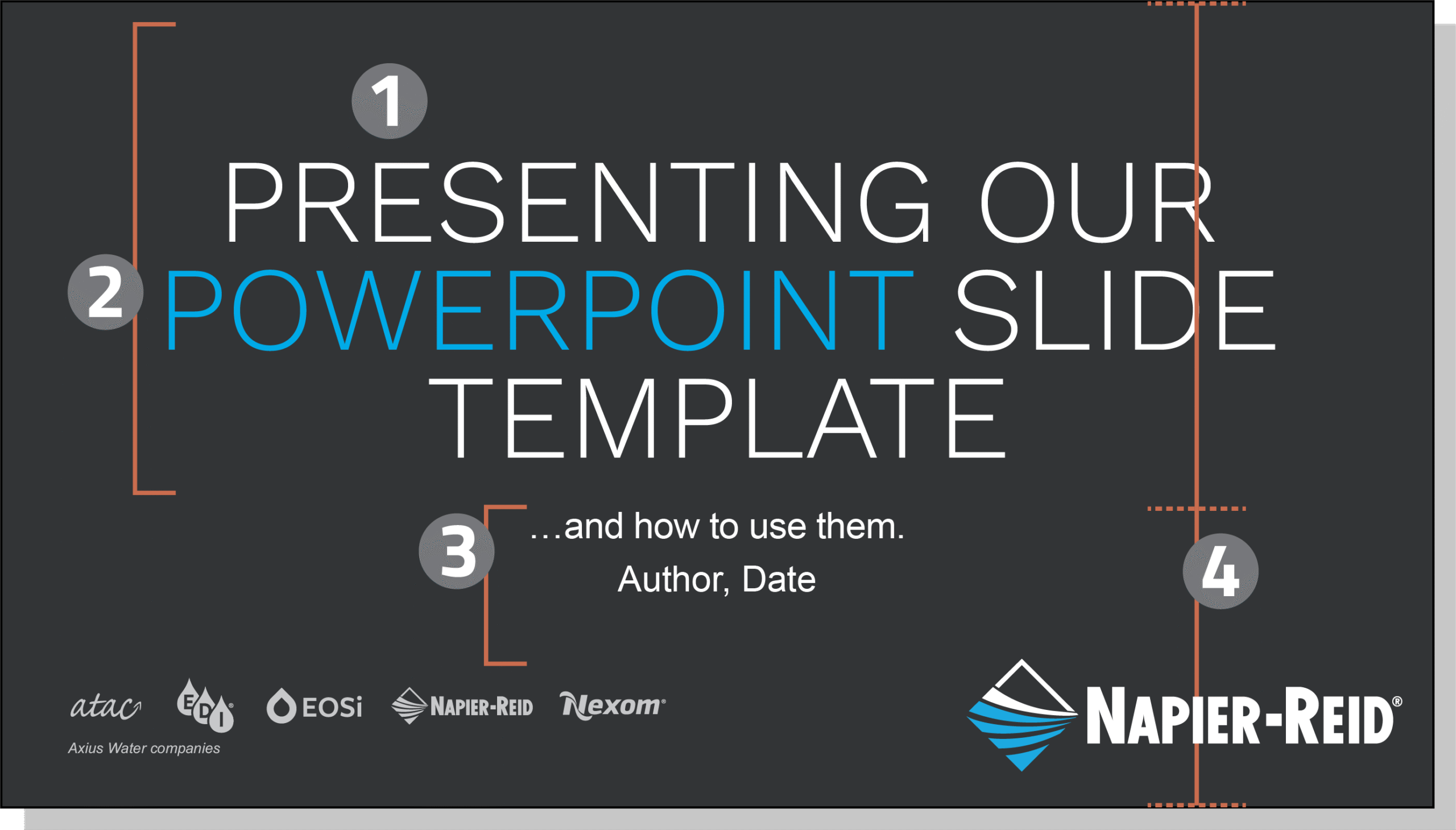 1

2

PRESENTING OUR POWERPOINT SLIDE TEMPLATE

3

…and how to use them.

Author, Date

4

atac EDI EOSi NAPIER-REID Nexom

Axius Water companies

NAPIER-REID®